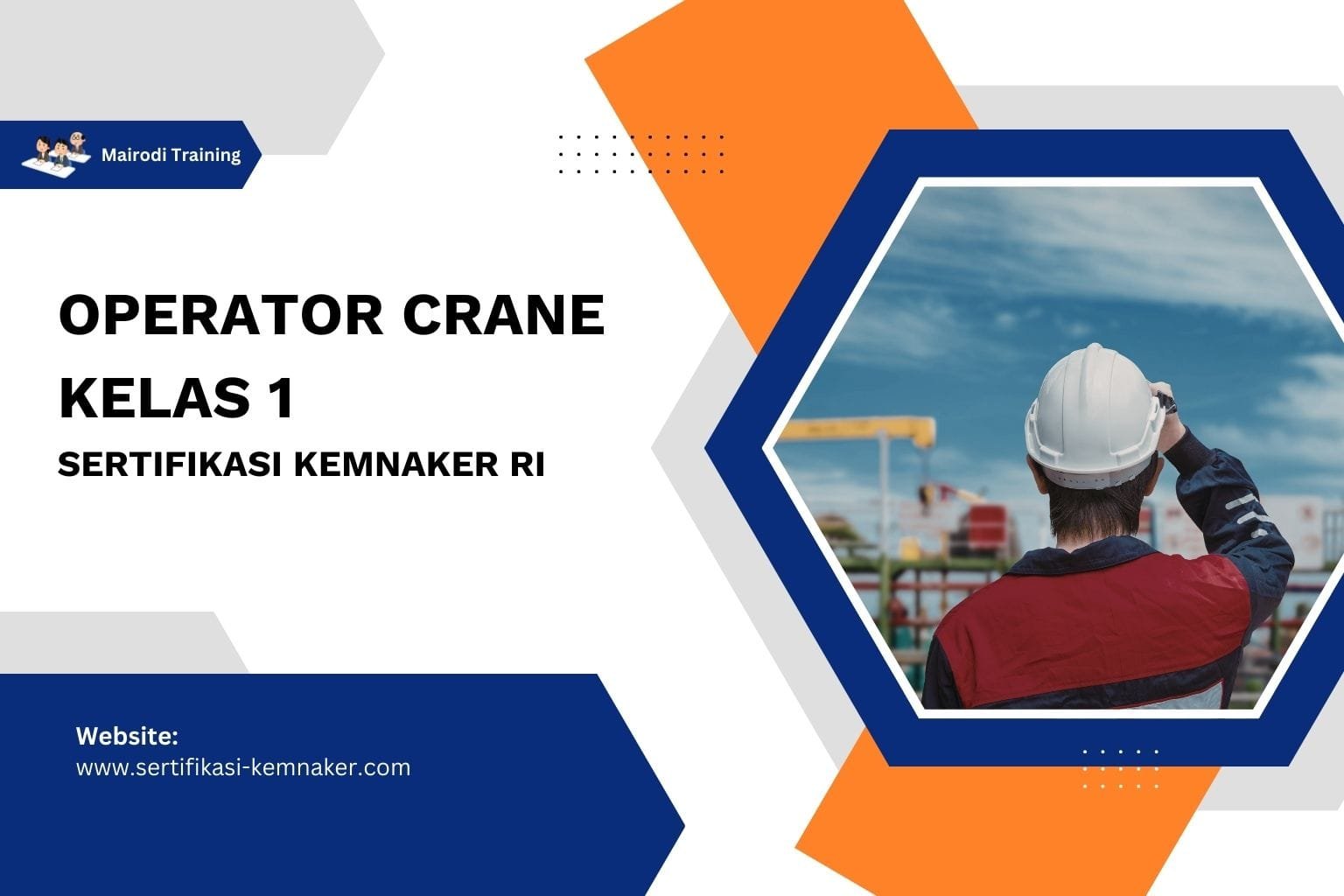 Mairodi Training

OPERATOR CRANE KELAS 1

SERTIFIKASI KEMNAKER RI

Website:
www.sertifikasi-kemnaker.com